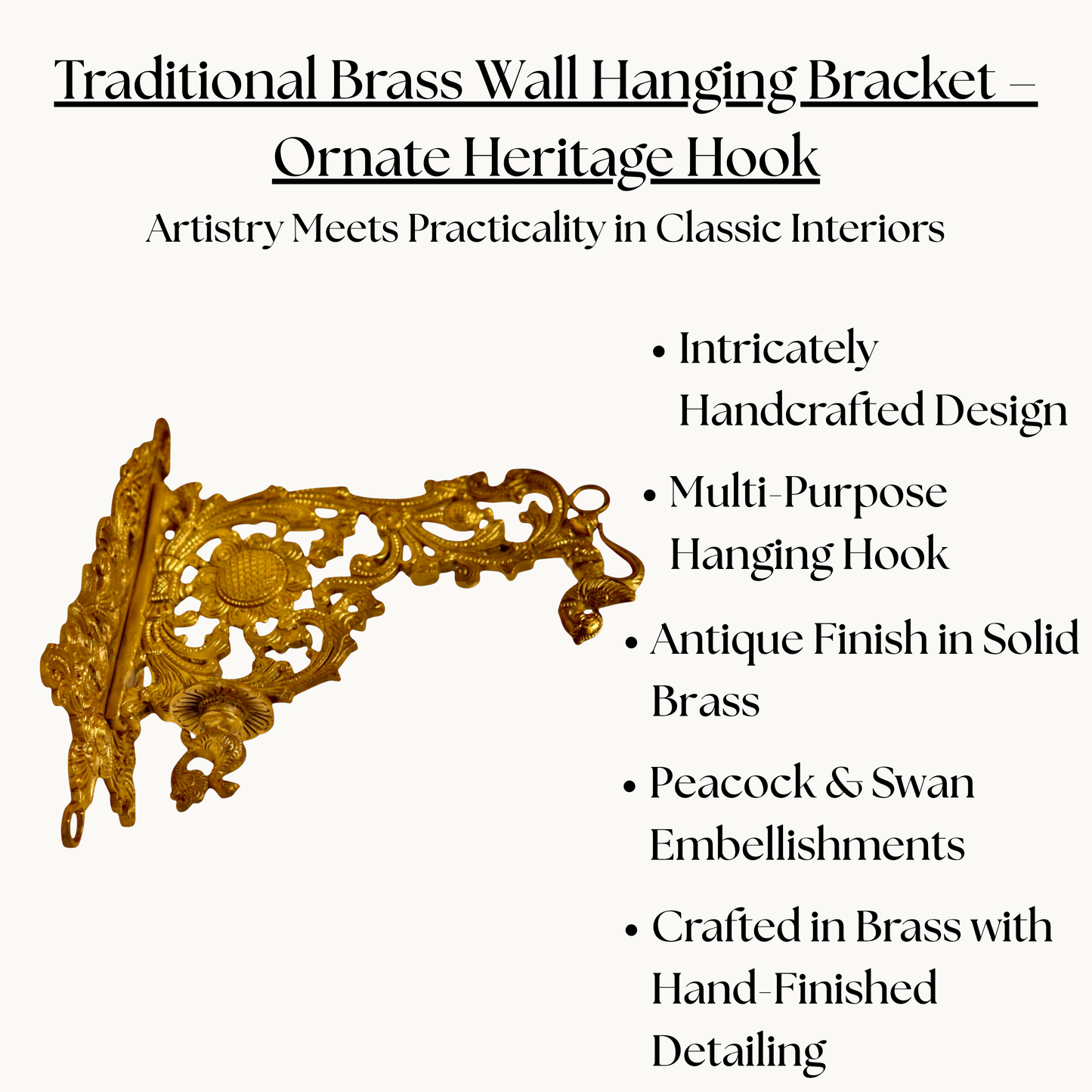 Traditional Brass Wall Hanging Bracket – Ornate Heritage Hook

Artistry Meets Practicality in Classic Interiors

• Intricately Handcrafted Design

• Multi-Purpose Hanging Hook

• Antique Finish in Solid Brass

• Peacock & Swan Embellishments

• Crafted in Brass with Hand-Finished Detailing